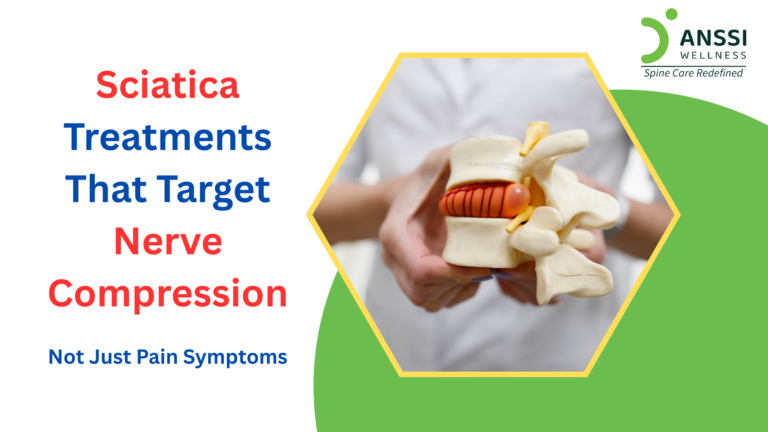 ANSSI
WELLNESS
Spine Care Redefined

Sciatica Treatments That Target Nerve Compression

Not Just Pain Symptoms